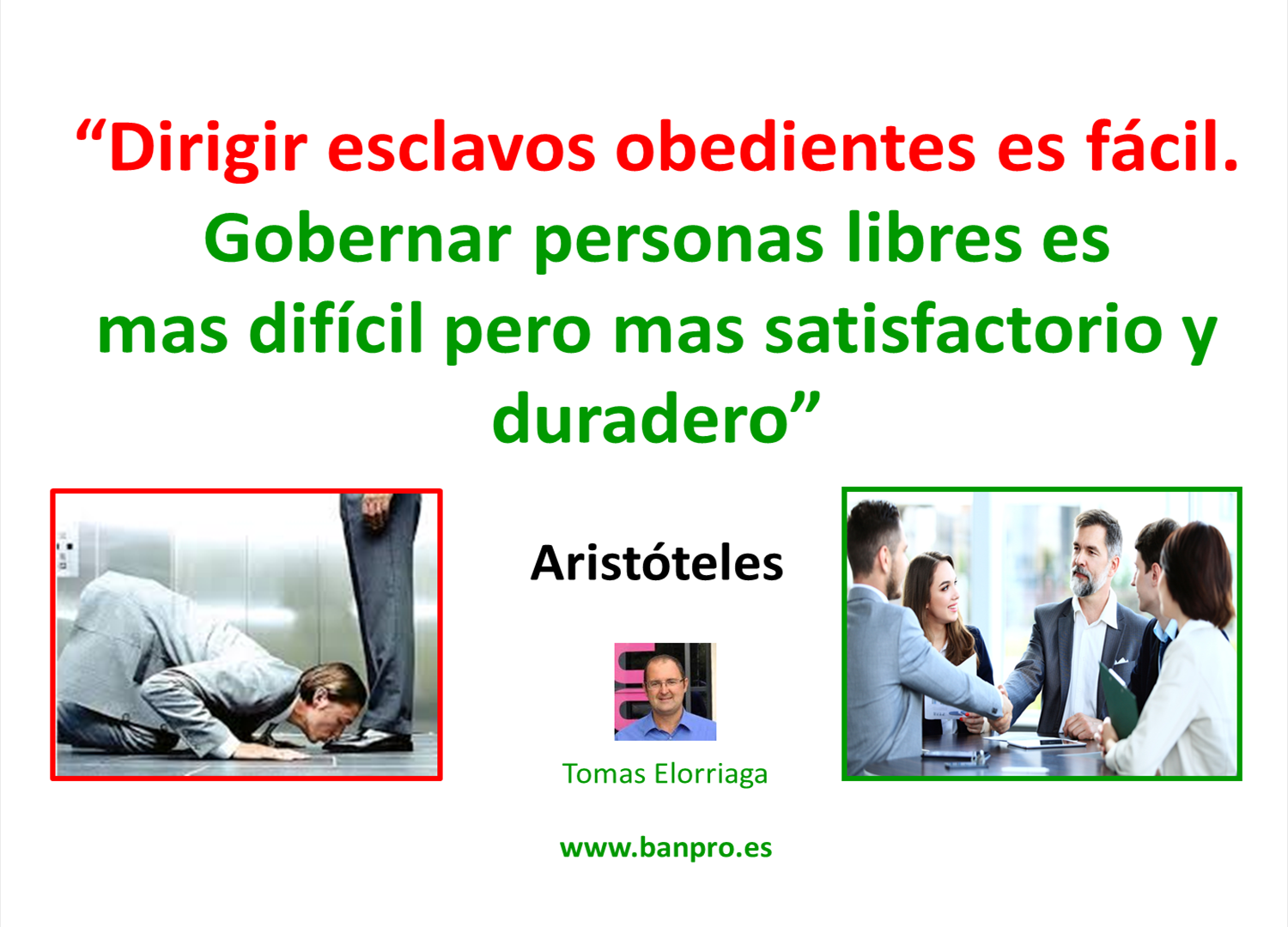 “Dirigir esclavos obedientes es fácil. Gobernar personas libres es mas difícil pero mas satisfactorio y duradero”

Aristóteles

Tomas Elorriaga

www.banpro.es